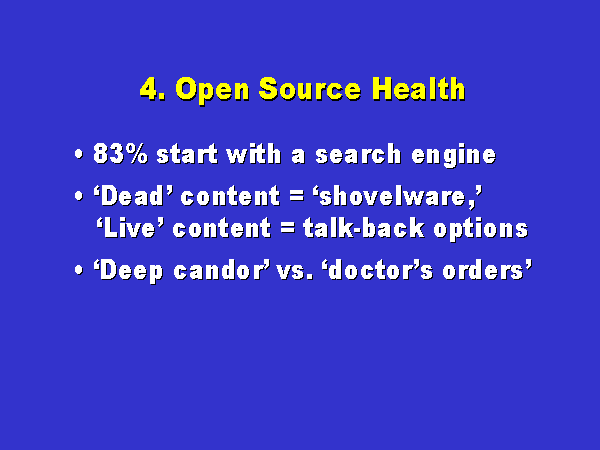 4. Open Source Health

• 83% start with a search engine

• ‘Dead’ content = ‘shovelware,’ ‘Live’ content = talk-back options

• ‘Deep candor’ vs. ‘doctor’s orders’